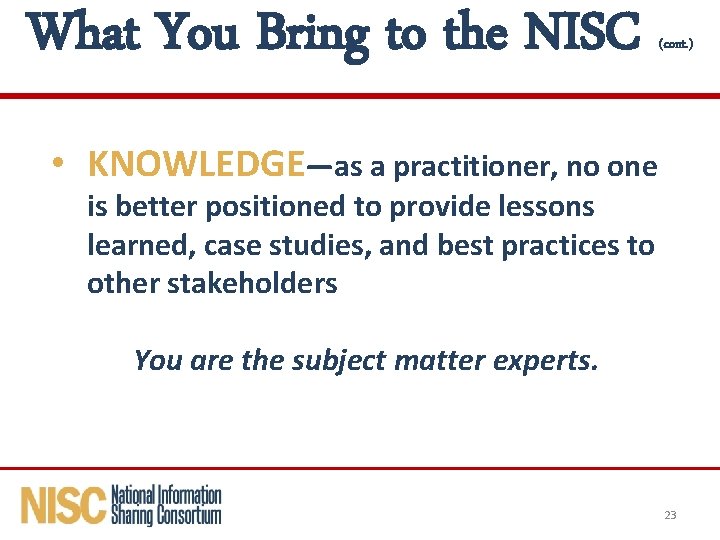 What You Bring to the NISC (cont.)

• KNOWLEDGE—as a practitioner, no one is better positioned to provide lessons learned, case studies, and best practices to other stakeholders

You are the subject matter experts.

NISC National Information Sharing Consortium

23